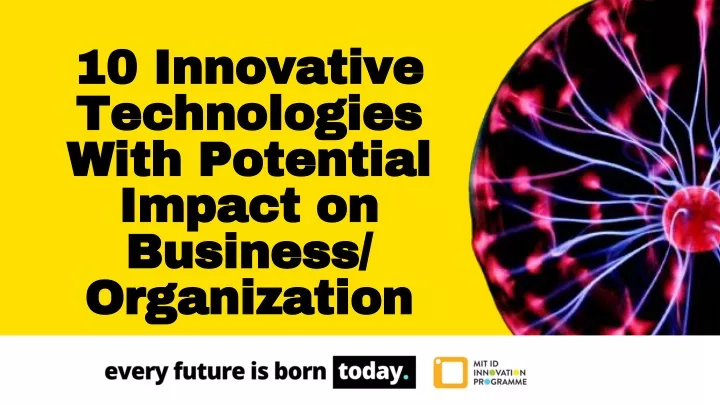 10 Innovative Technologies With Potential Impact on Business/ Organization

every future is born today.

MIT ID INNOVATION PROGRAMME